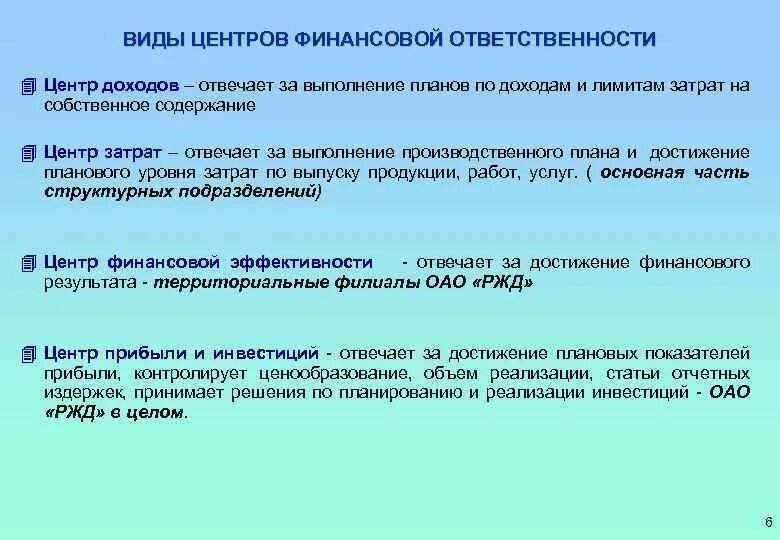 ВИДЫ ЦЕНТРОВ ФИНАНСОВОЙ ОТВЕТСТВЕННОСТИ

Центр доходов – отвечает за выполнение планов по доходам и лимитам затрат на собственное содержание

Центр затрат – отвечает за выполнение производственного плана и достижение планового уровня затрат по выпуску продукции, работ, услуг. ( основная часть структурных подразделений)

Центр финансовой эффективности - отвечает за достижение финансового результата - территориальные филиалы ОАО «РЖД»

Центр прибыли и инвестиций - отвечает за достижение плановых показателей прибыли, контролирует ценообразование, объем реализации, статьи отчетных издержек, принимает решения по планированию и реализации инвестиций - ОАО «РЖД» в целом.

6